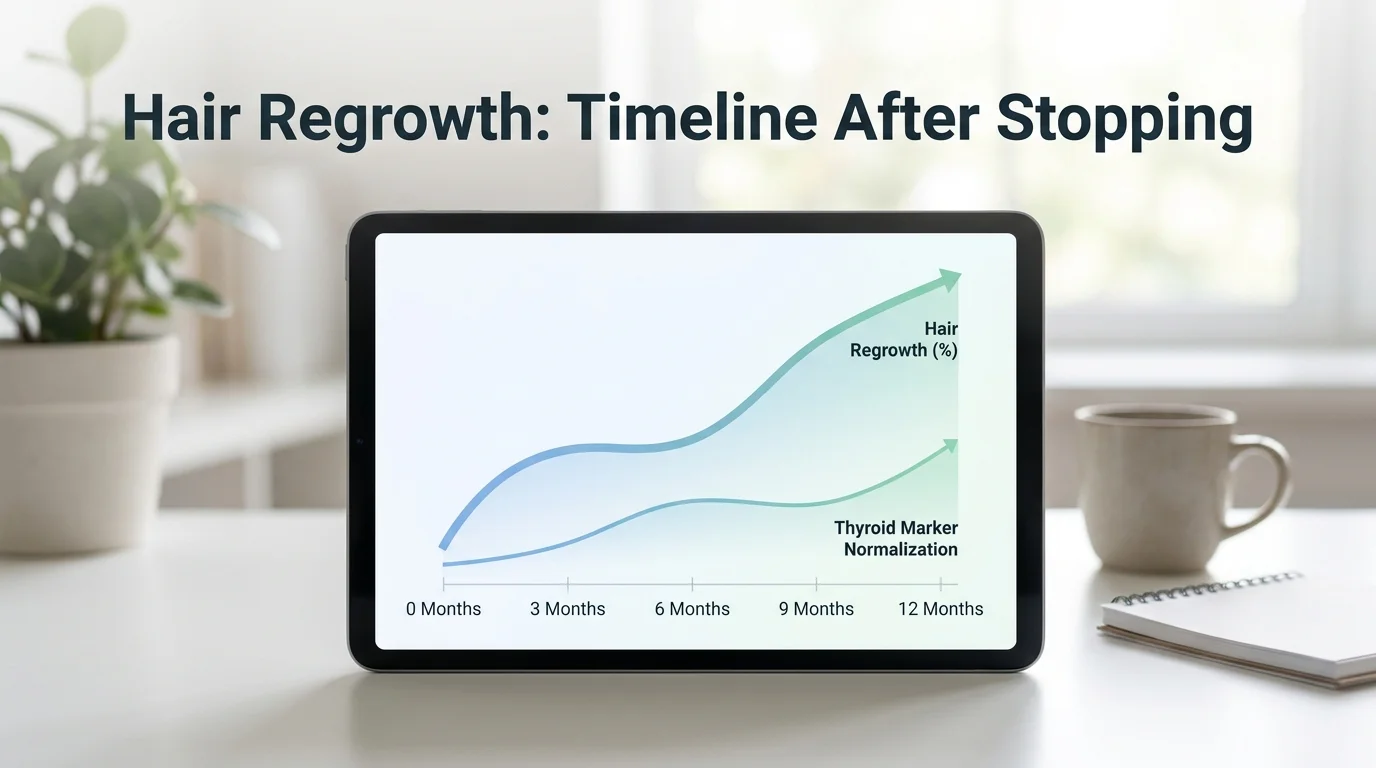 Hair Regrowth: Timeline After Stopping

Hair Regrowth (%)

Thyroid Marker Normalization

0 Months
3 Months
6 Months
9 Months
12 Months